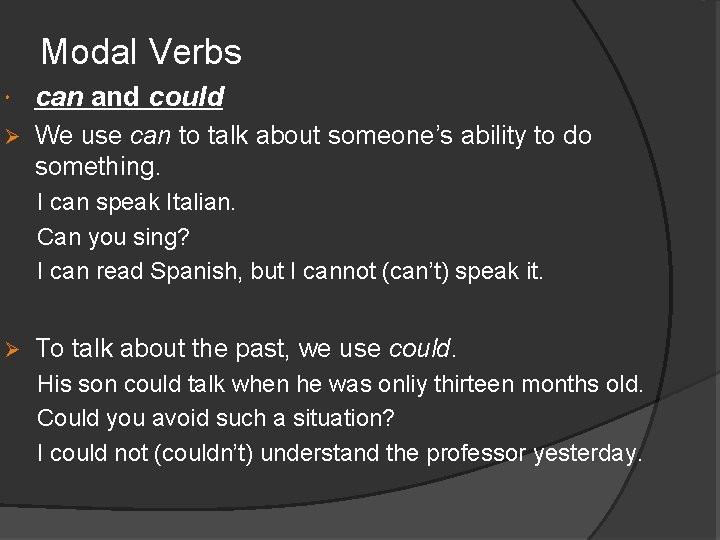 Modal Verbs

can and could

We use can to talk about someone's ability to do something.

I can speak Italian.

Can you sing?

I can read Spanish, but I cannot (can't) speak it.

To talk about the past, we use could.

His son could talk when he was onliy thirteen months old.

Could you avoid such a situation?

I could not (couldn't) understand the professor yesterday.